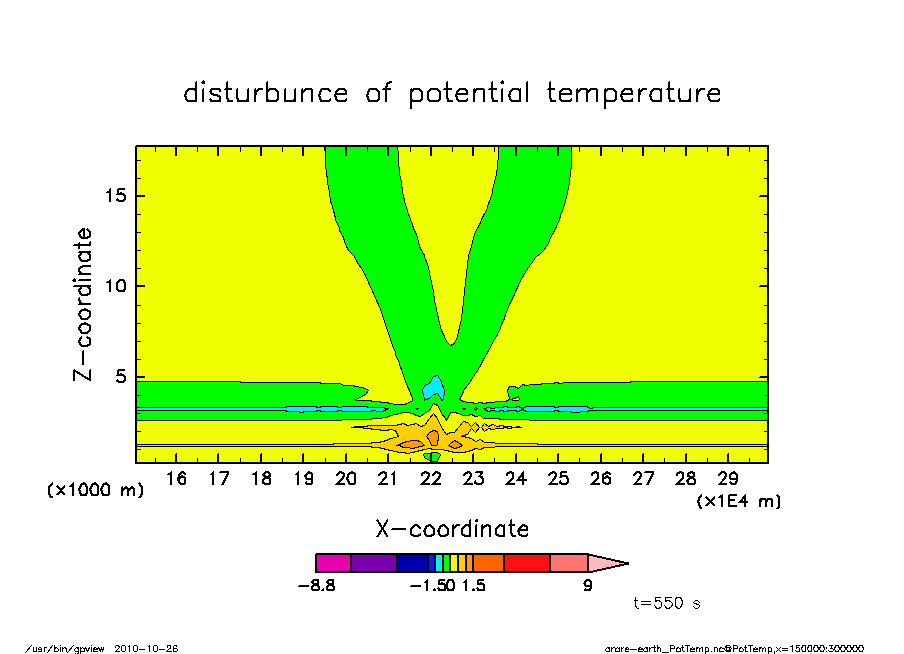 disturbunce of potential temperature

Z-coordinate

15

10

5

(x1000 m)

16 17 18 19 20 21 22 23 24 25 26 27 28 29

(x1E4 m)

X-coordinate

-8.8 -1.50 1.5 9

t=550 s

/usr/bin/gpview 2010-10-26

arare-earth_PotTemp.nc@PotTemp,x=150000:300000